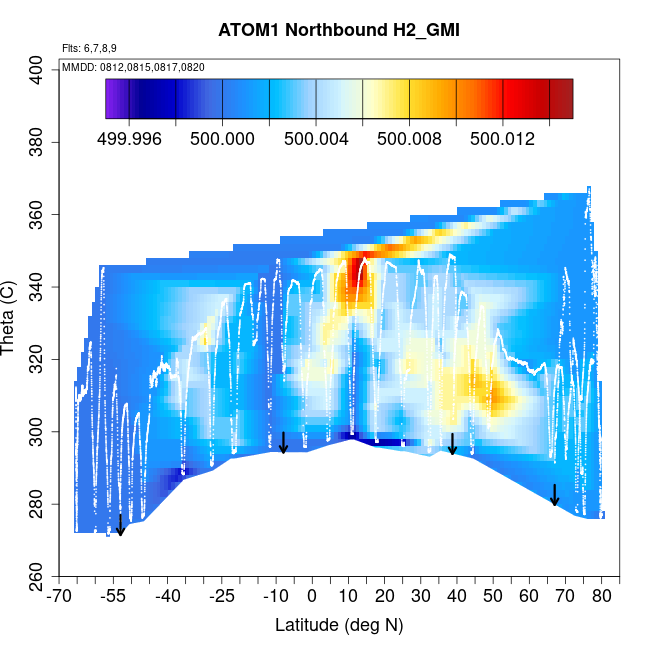 ATOM1 Northbound H2_GMI

Flts: 6,7,8,9

MMDD: 0812,0815,0817,0820

499.996 500.000 500.004 500.008 500.012

Theta (C)

400
380
360
340
320
300
280
260

-70 -55 -40 -25 -10 0 10 20 30 40 50 60 70 80

Latitude (deg N)